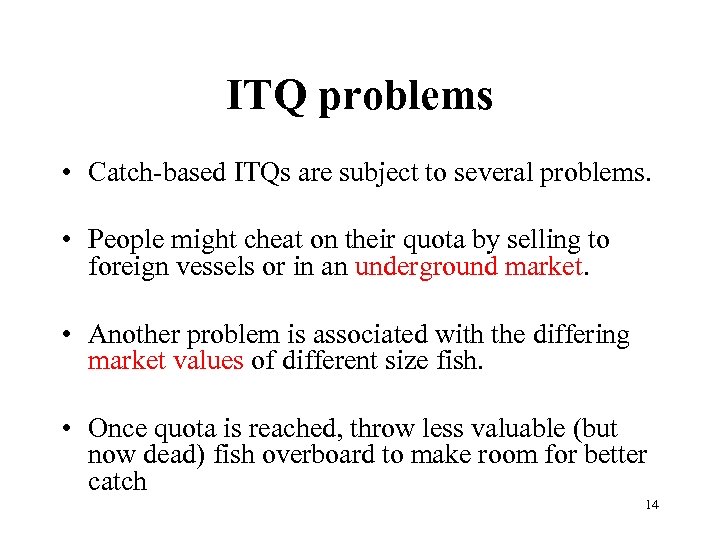 ITQ problems

• Catch-based ITQs are subject to several problems.

• People might cheat on their quota by selling to foreign vessels or in an underground market.

• Another problem is associated with the differing market values of different size fish.

• Once quota is reached, throw less valuable (but now dead) fish overboard to make room for better catch

14